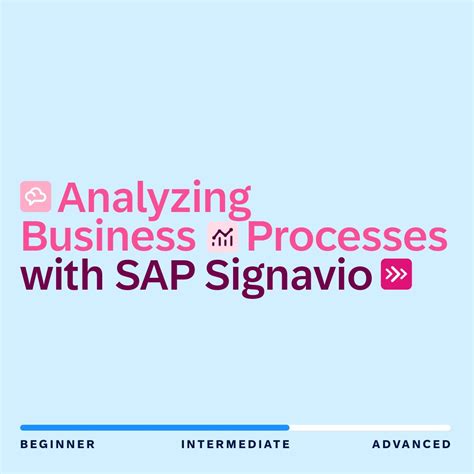 Analyzing Business Processes with SAP Signavio

BEGINNER INTERMEDIATE ADVANCED